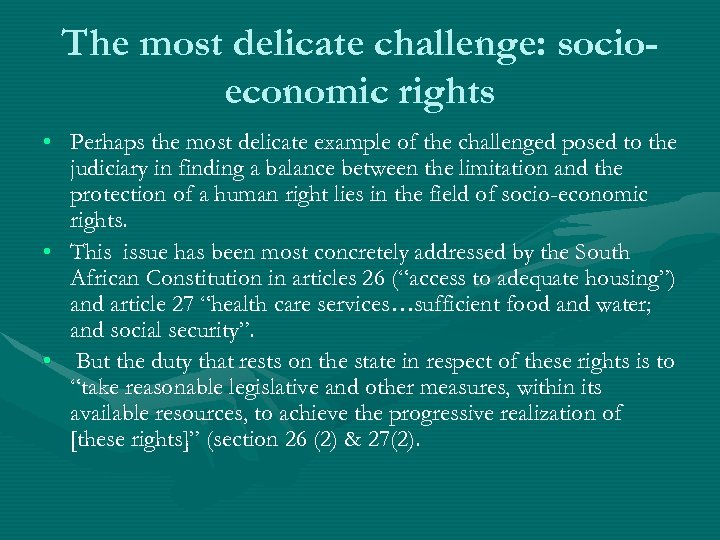 The most delicate challenge: socio-economic rights

• Perhaps the most delicate example of the challenged posed to the judiciary in finding a balance between the limitation and the protection of a human right lies in the field of socio-economic rights.
• This issue has been most concretely addressed by the South African Constitution in articles 26 (“access to adequate housing”) and article 27 “health care services…sufficient food and water; and social security”.
• But the duty that rests on the state in respect of these rights is to “take reasonable legislative and other measures, within its available resources, to achieve the progressive realization of [these rights]” (section 26 (2) & 27(2).